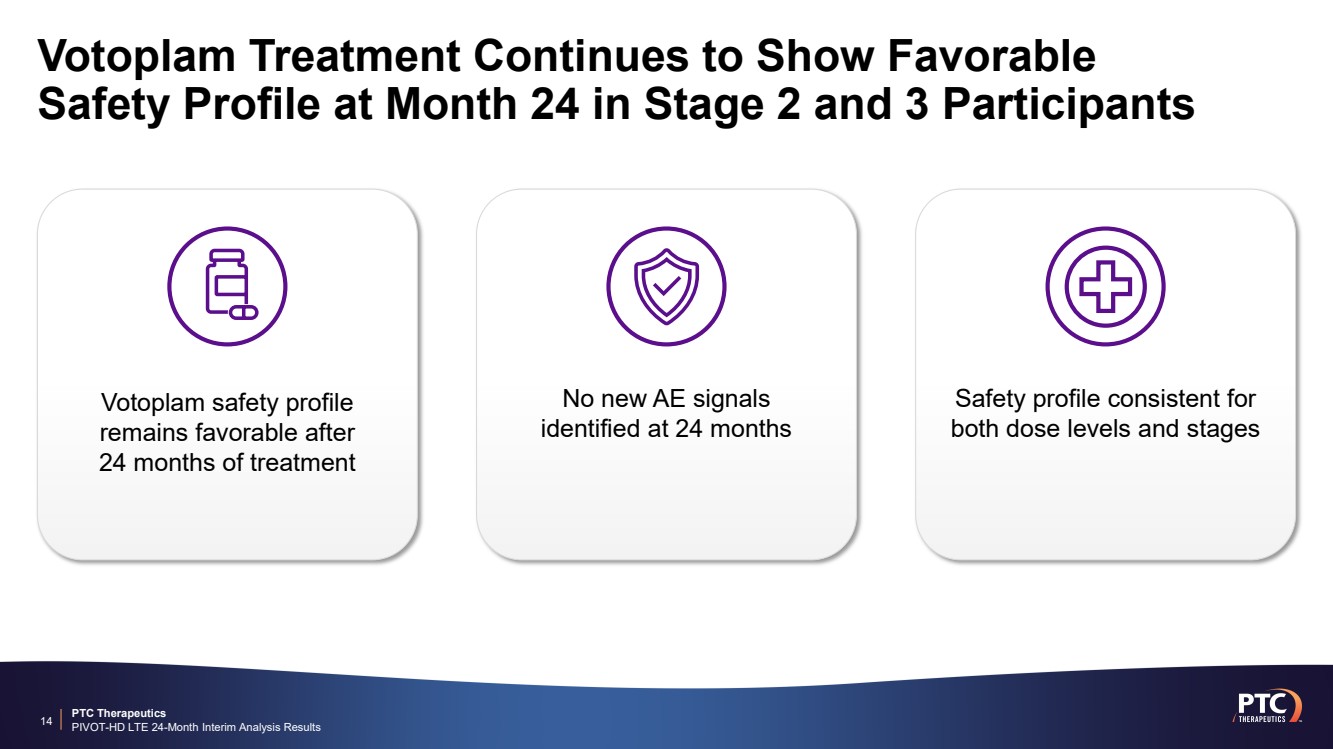 Votoplam Treatment Continues to Show Favorable Safety Profile at Month 24 in Stage 2 and 3 Participants

Votoplam safety profile remains favorable after 24 months of treatment

No new AE signals identified at 24 months

Safety profile consistent for both dose levels and stages

14

PTC Therapeutics
PIVOT-HD LTE 24-Month Interim Analysis Results

PTC THERAPEUTICS